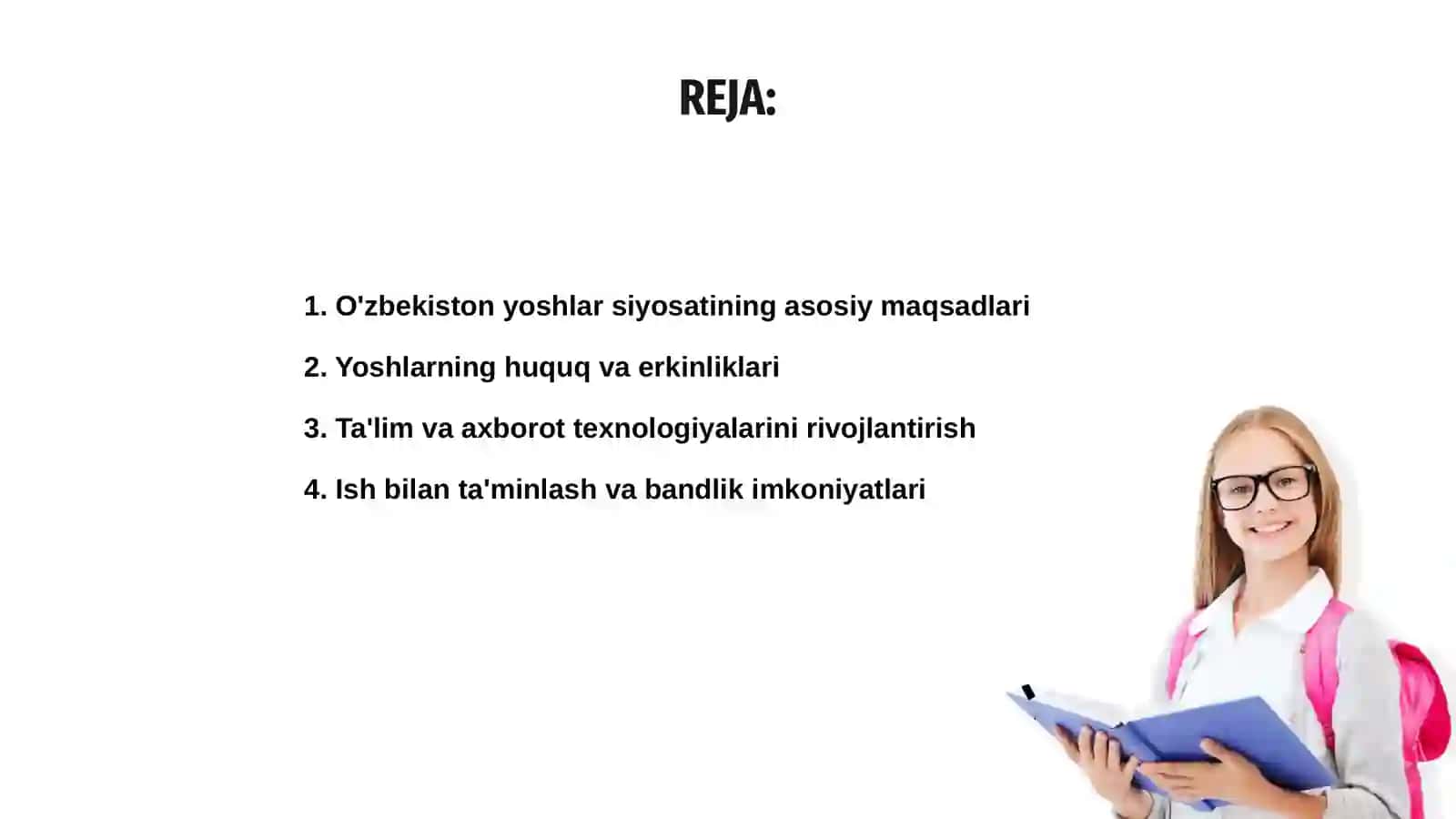 REJA:

1. O'zbekiston yoshlar siyosatining asosiy maqsadlari

2. Yoshlarning huquq va erkinliklari

3. Ta'lim va axborot texnologiyalarini rivojlantirish

4. Ish bilan ta'minlash va bandlik imkoniyatlari